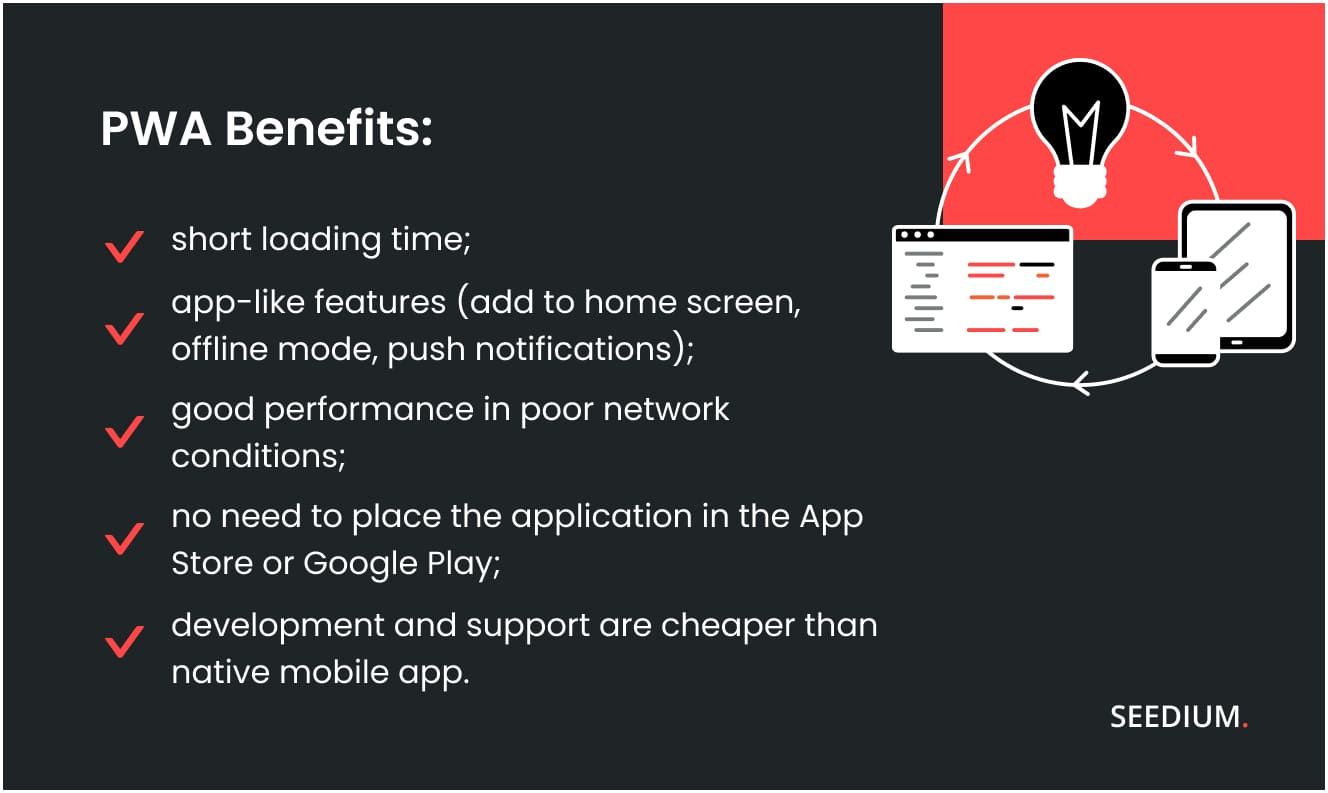 PWA Benefits:

short loading time;

app-like features (add to home screen, offline mode, push notifications);

good performance in poor network conditions;

no need to place the application in the App Store or Google Play;

development and support are cheaper than native mobile app.

SEEDIUM.